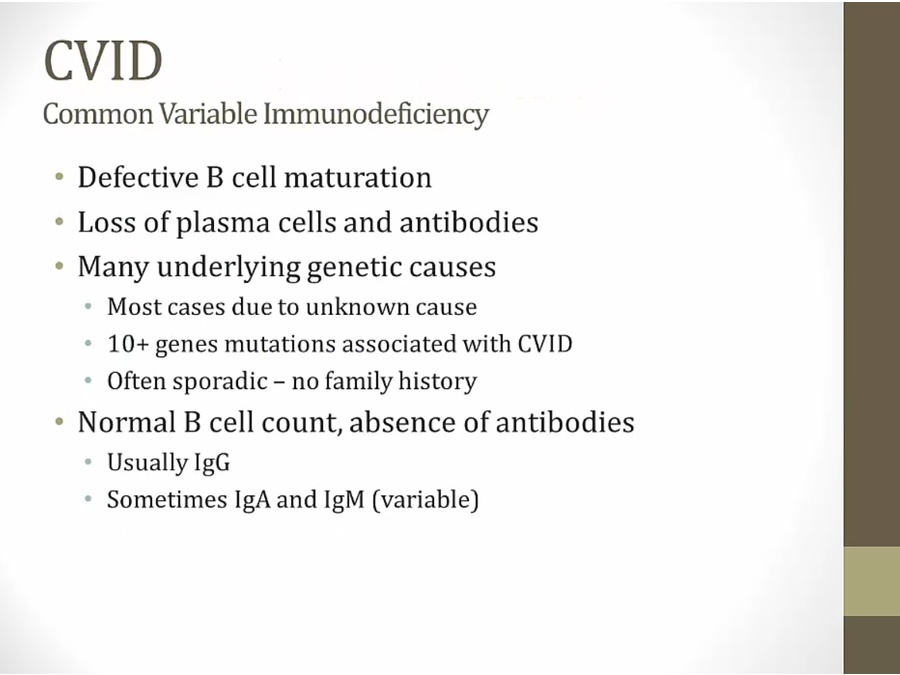 CVID
Common Variable Immunodeficiency

• Defective B cell maturation
• Loss of plasma cells and antibodies
• Many underlying genetic causes
  • Most cases due to unknown cause
  • 10+ genes mutations associated with CVID
  • Often sporadic – no family history
• Normal B cell count, absence of antibodies
  • Usually IgG
  • Sometimes IgA and IgM (variable)